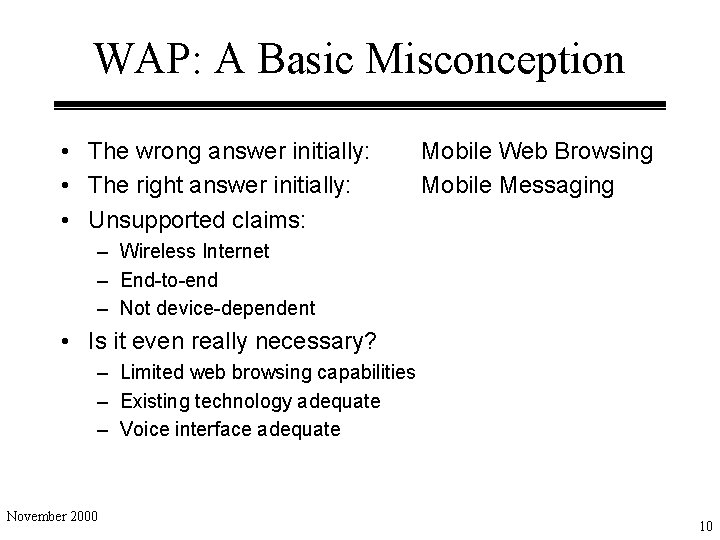 WAP: A Basic Misconception

• The wrong answer initially: Mobile Web Browsing
• The right answer initially: Mobile Messaging
• Unsupported claims:
– Wireless Internet
– End-to-end
– Not device-dependent
• Is it even really necessary?
– Limited web browsing capabilities
– Existing technology adequate
– Voice interface adequate

November 2000

10